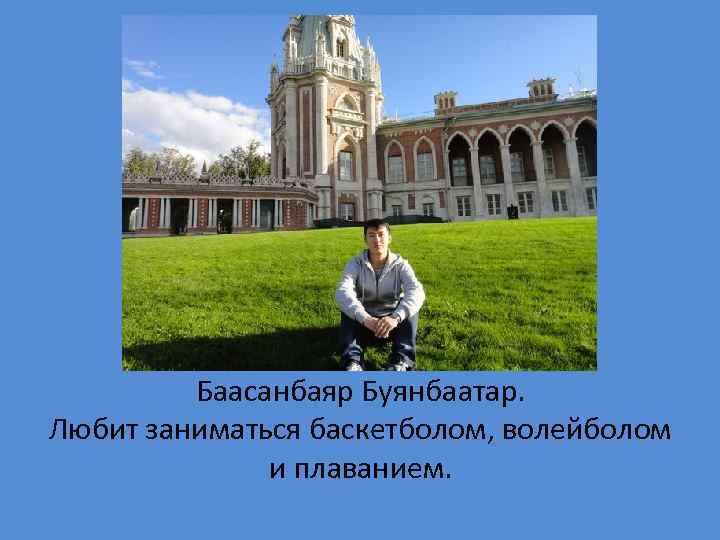 Баасанбаяр Буянбаатар.
Любит заниматься баскетболом, волейболом и плаванием.